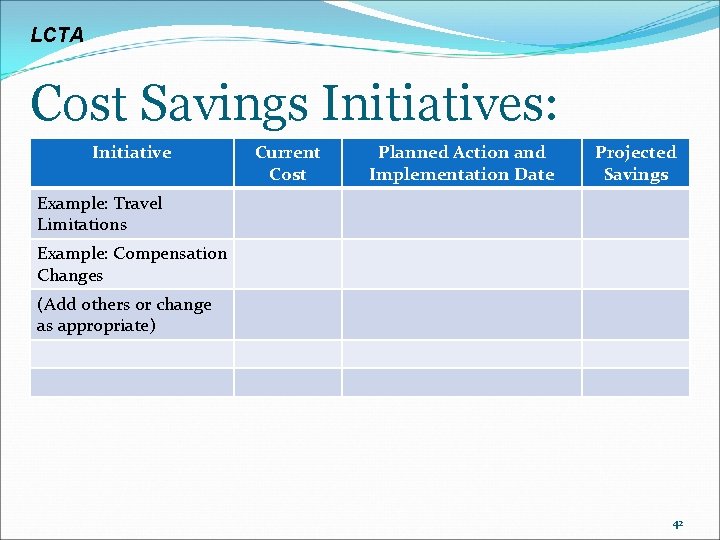 LCTA

Cost Savings Initiatives:

| Initiative | Current Cost | Planned Action and Implementation Date | Projected Savings |
|---|---|---|---|
| Example: Travel Limitations | | | |
| Example: Compensation Changes | | | |
| (Add others or change as appropriate) | | | |
| | | | |
| | | | |

42